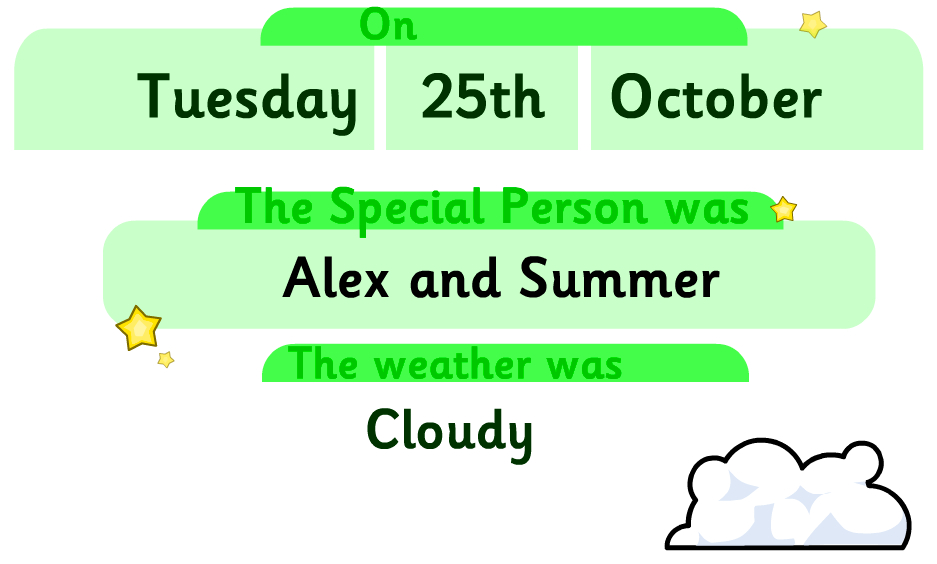 On

Tuesday 25th October

The Special Person was

Alex and Summer

The weather was

Cloudy